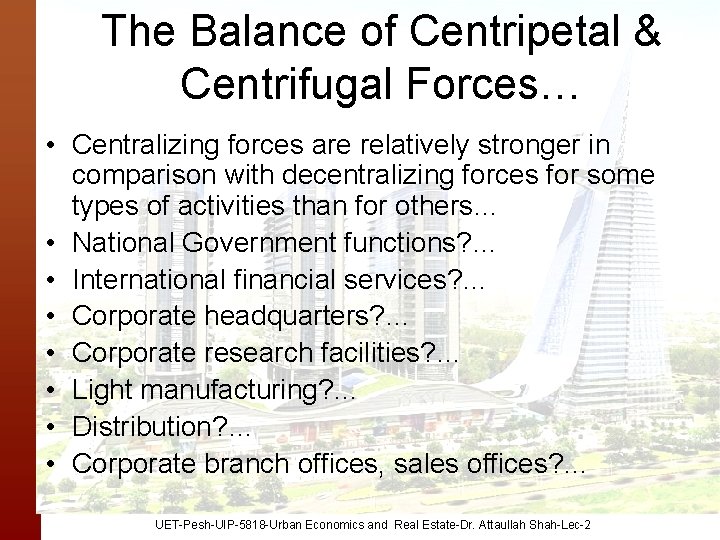 The Balance of Centripetal & Centrifugal Forces…

• Centralizing forces are relatively stronger in comparison with decentralizing forces for some types of activities than for others…
• National Government functions?…
• International financial services?…
• Corporate headquarters?…
• Corporate research facilities?…
• Light manufacturing?…
• Distribution?…
• Corporate branch offices, sales offices?…

UET-Pesh-UIP-5818-Urban Economics and Real Estate-Dr. Attaullah Shah-Lec-2